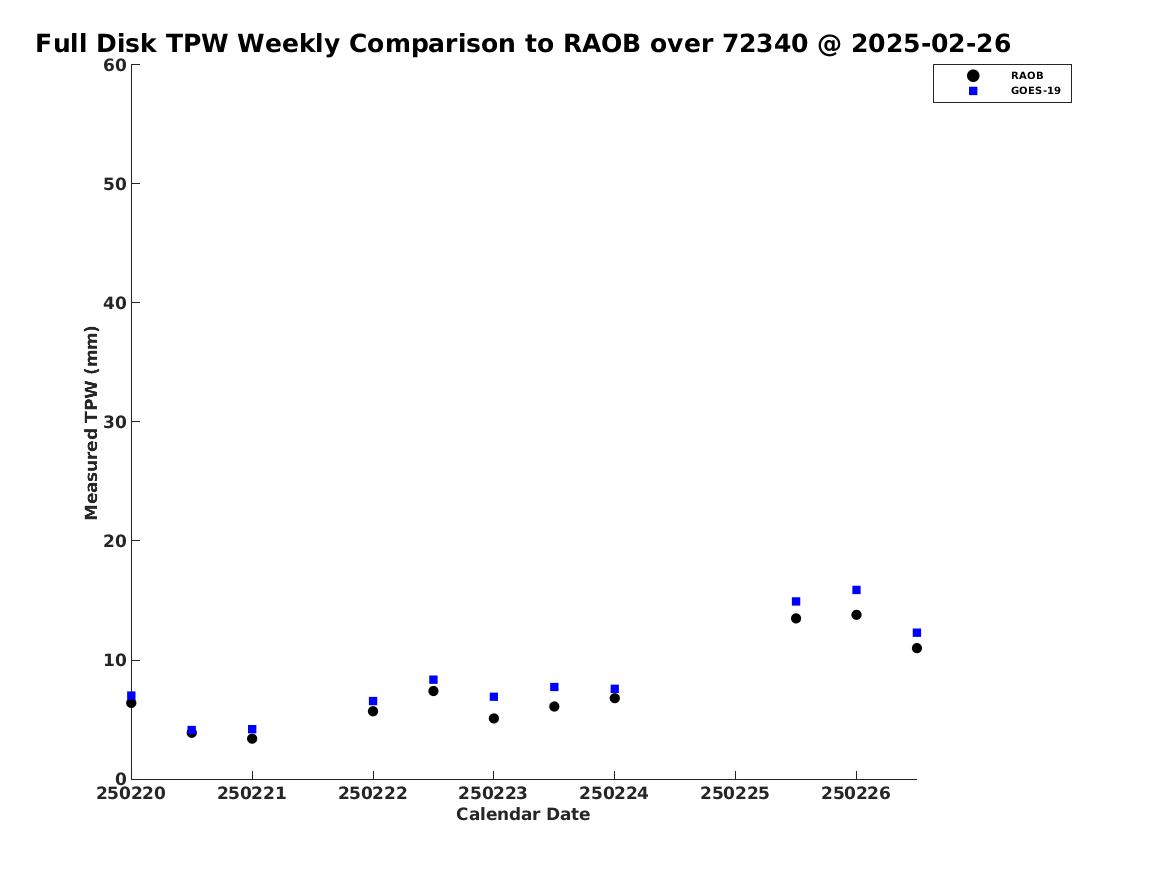 Full Disk TPW Weekly Comparison to RAOB over 72340 @ 2025-02-26

RAOB
GOES-19

Measured TPW (mm)

60
50
40
30
20
10
0

250220 250221 250222 250223 250224 250225 250226

Calendar Date